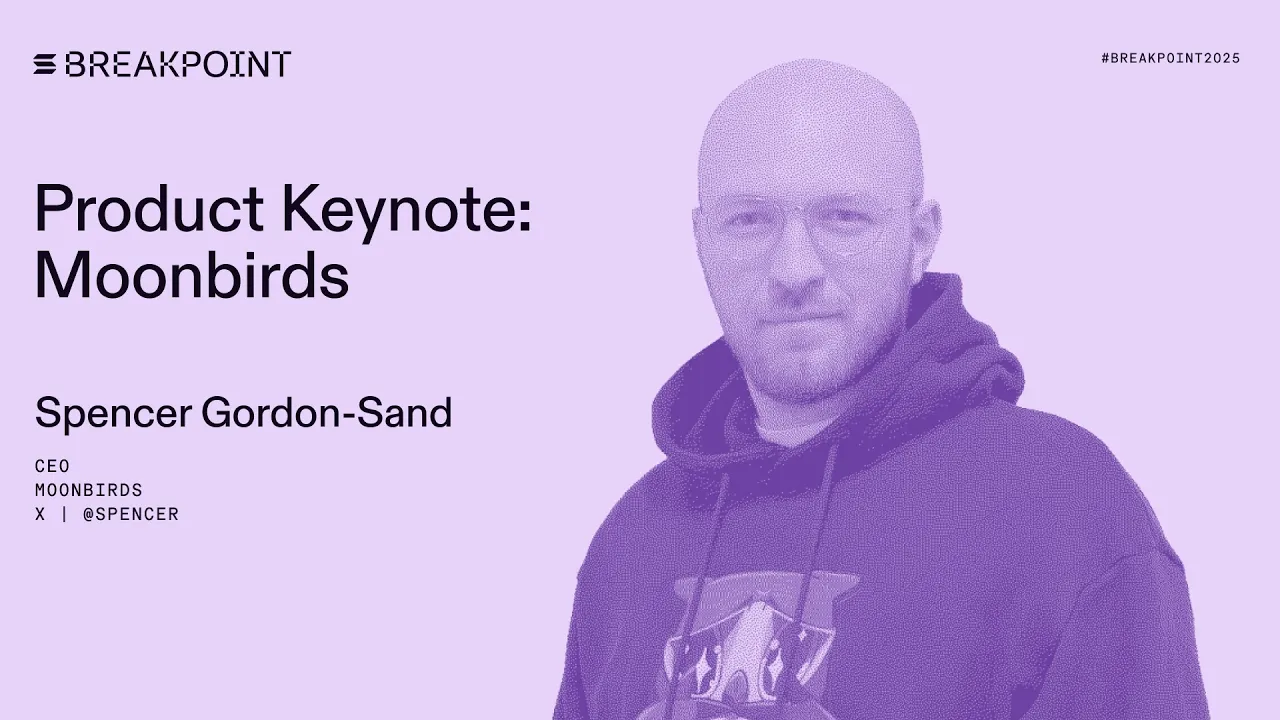 BREAKPOINT

#BREAKPOINT2025

Product Keynote: Moonbirds

Spencer Gordon-Sand

CEO
MOONBIRDS
X | @SPENCER